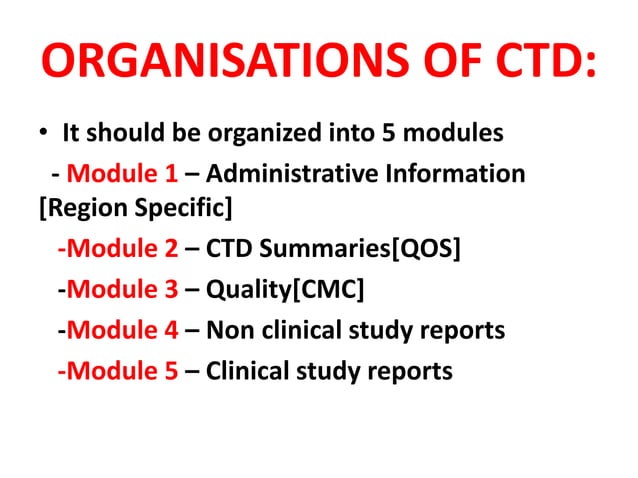 ORGANISATIONS OF CTD:

• It should be organized into 5 modules

- Module 1 – Administrative Information [Region Specific]

-Module 2 – CTD Summaries[QOS]

-Module 3 – Quality[CMC]

-Module 4 – Non clinical study reports

-Module 5 – Clinical study reports